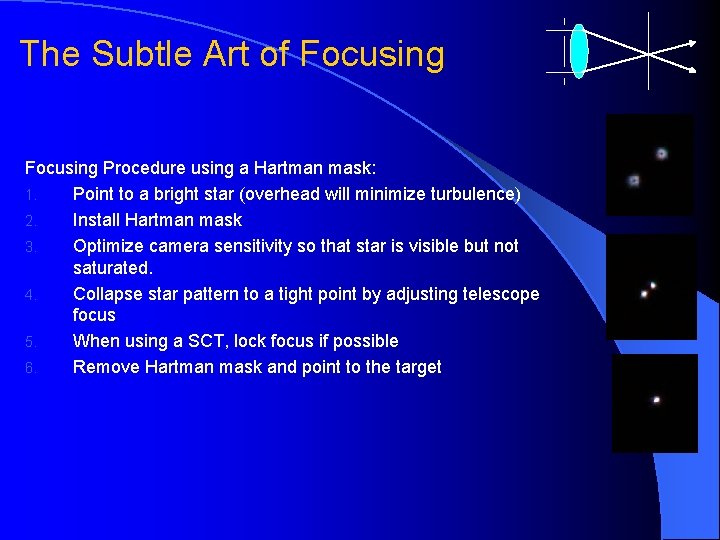 The Subtle Art of Focusing

Focusing Procedure using a Hartman mask:

1. Point to a bright star (overhead will minimize turbulence)
2. Install Hartman mask
3. Optimize camera sensitivity so that star is visible but not saturated.
4. Collapse star pattern to a tight point by adjusting telescope focus
5. When using a SCT, lock focus if possible
6. Remove Hartman mask and point to the target